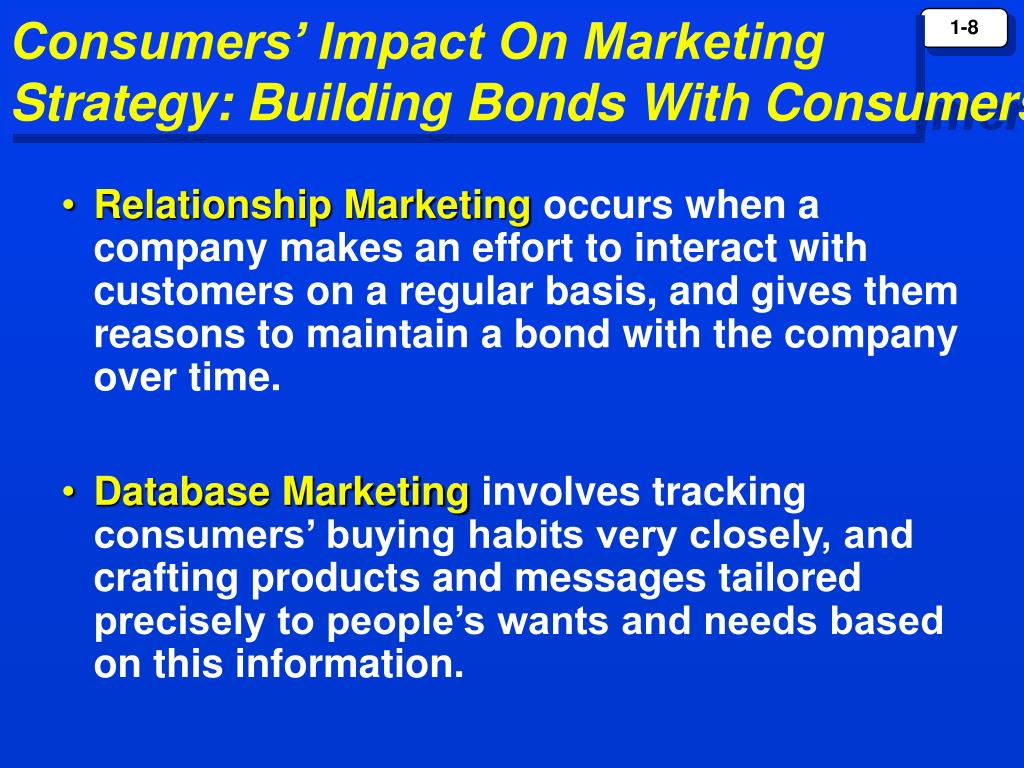 Consumers' Impact On Marketing Strategy: Building Bonds With Consumers

1-8

• Relationship Marketing occurs when a company makes an effort to interact with customers on a regular basis, and gives them reasons to maintain a bond with the company over time.

• Database Marketing involves tracking consumers' buying habits very closely, and crafting products and messages tailored precisely to people's wants and needs based on this information.